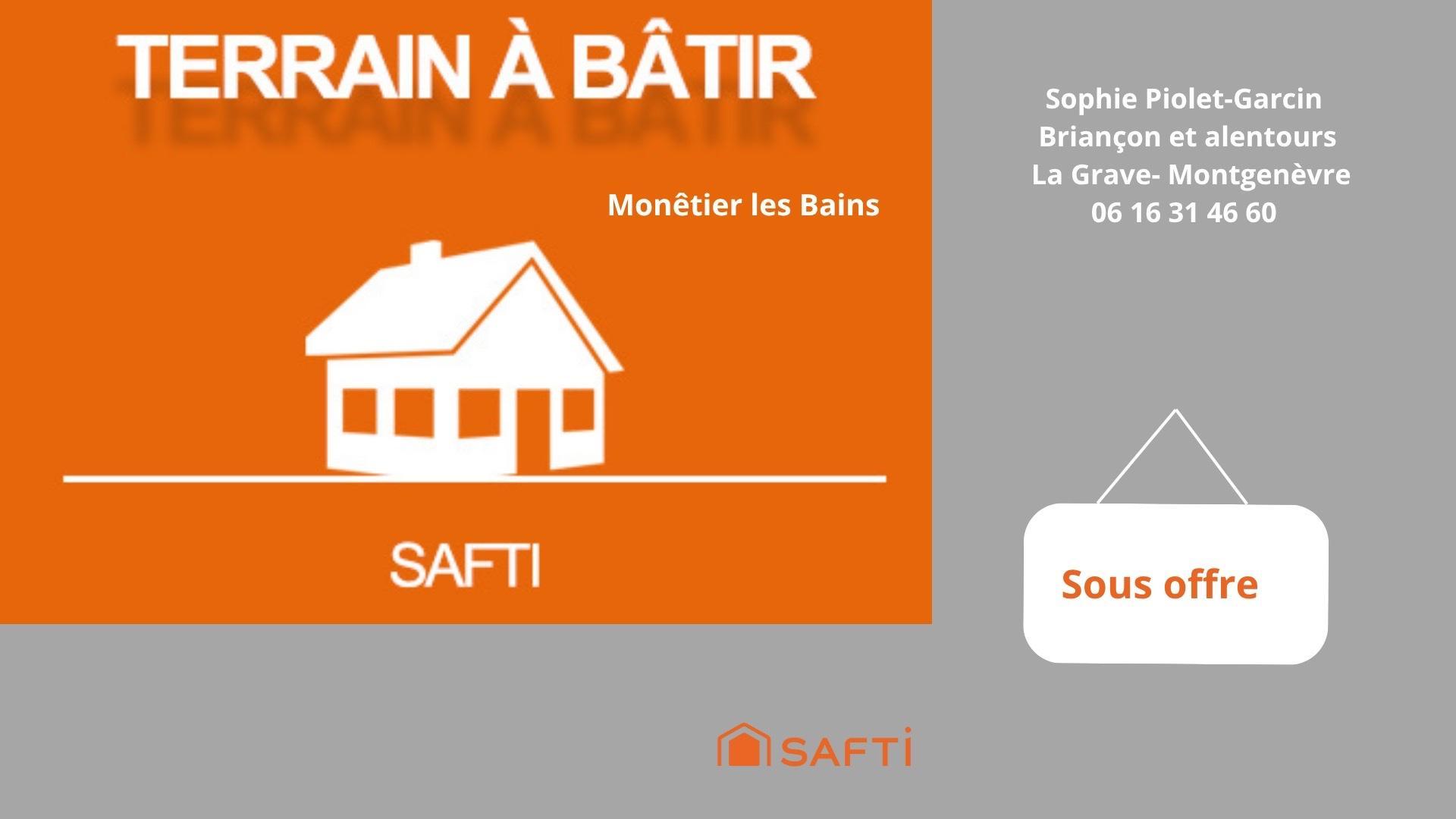 TERRAIN À BÂTIR

Monêtier les Bains

SAFTI

Sophie Piolet-Garcin
Briançon et alentours
La Grave- Montgenèvre
06 16 31 46 60

Sous offre

SAFTI